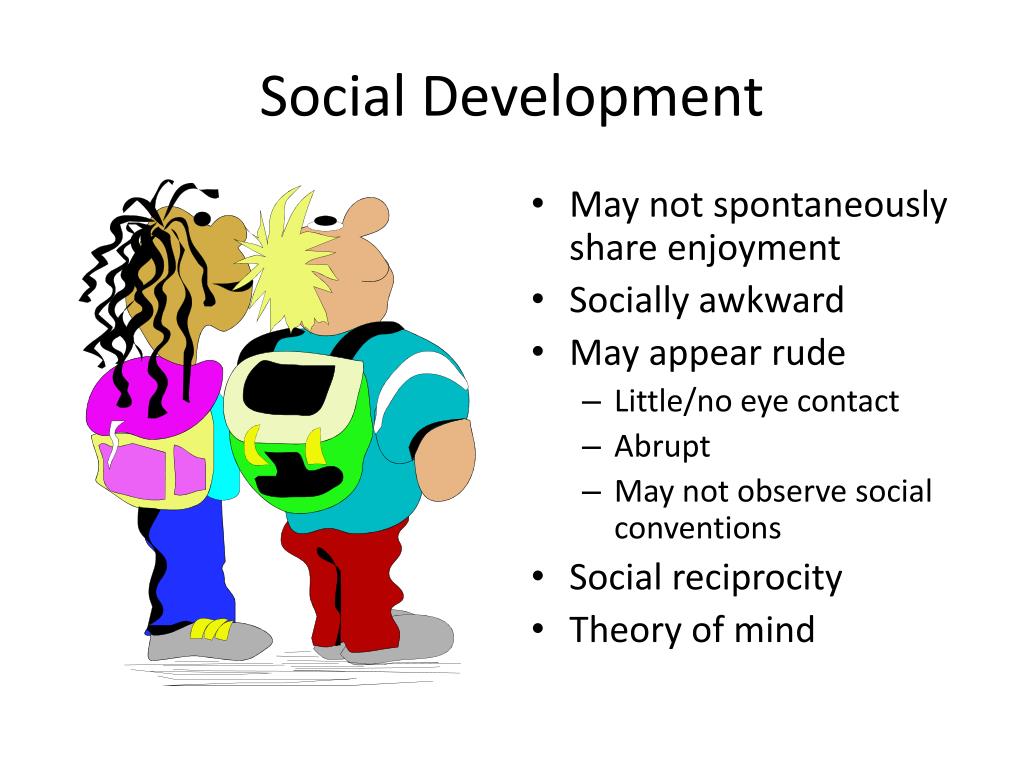 Social Development

• May not spontaneously share enjoyment
• Socially awkward
• May appear rude
  – Little/no eye contact
  – Abrupt
  – May not observe social conventions
• Social reciprocity
• Theory of mind